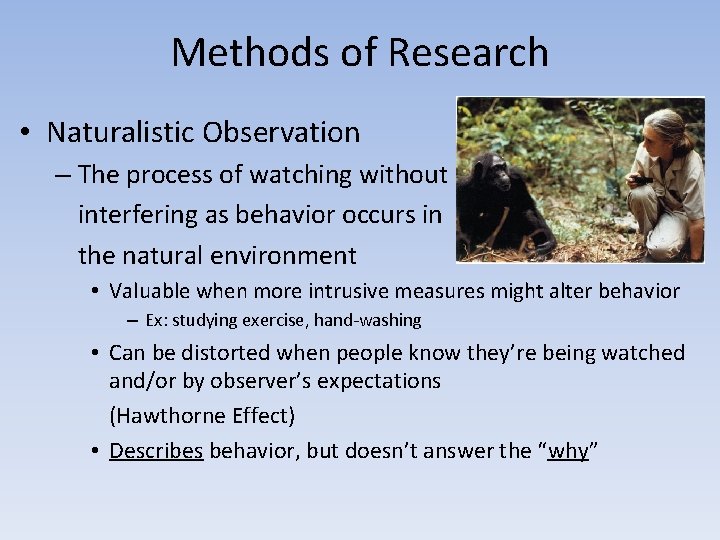 Methods of Research

• Naturalistic Observation
– The process of watching without interfering as behavior occurs in the natural environment
• Valuable when more intrusive measures might alter behavior
– Ex: studying exercise, hand-washing
• Can be distorted when people know they're being watched and/or by observer's expectations
(Hawthorne Effect)
• Describes behavior, but doesn't answer the "why"